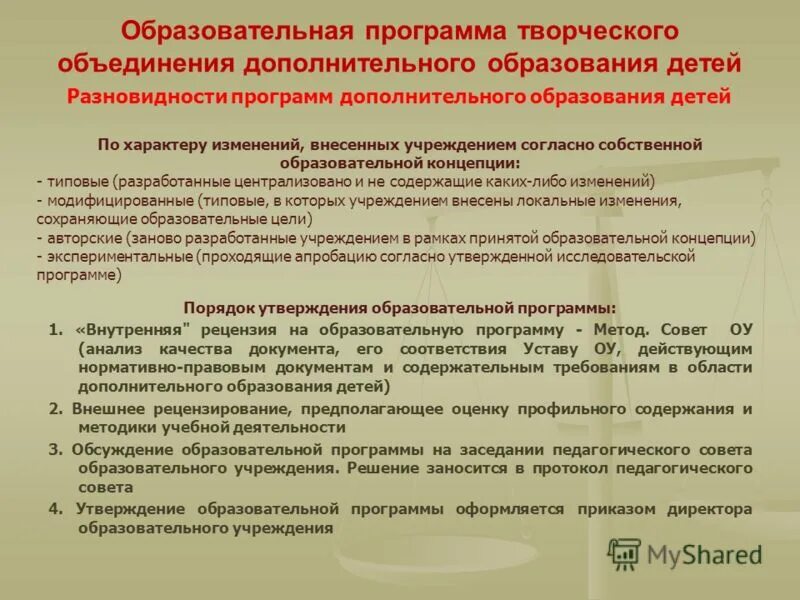 Образовательная программа творческого объединения дополнительного образования детей

Разновидности программ дополнительного образования детей

По характеру изменений, внесенных учреждением согласно собственной образовательной концепции:
- типовые (разработанные централизовано и не содержащие каких-либо изменений)
- модифицированные (типовые, в которых учреждением внесены локальные изменения, сохраняющие образовательные цели)
- авторские (заново разработанные учреждением в рамках принятой образовательной концепции)
- экспериментальные (проходящие апробацию согласно утвержденной исследовательской программе)

Порядок утверждения образовательной программы:

1. «Внутренняя" рецензия на образовательную программу - Метод. Совет ОУ (анализ качества документа, его соответствия Уставу ОУ, действующим нормативно-правовым документам и содержательным требованиям в области дополнительного образования детей)
2. Внешнее рецензирование, предполагающее оценку профильного содержания и методики учебной деятельности
3. Обсуждение образовательной программы на заседании педагогического совета образовательного учреждения. Решение заносится в протокол педагогического совета
4. Утверждение образовательной программы оформляется приказом директора образовательного учреждения

MyShared